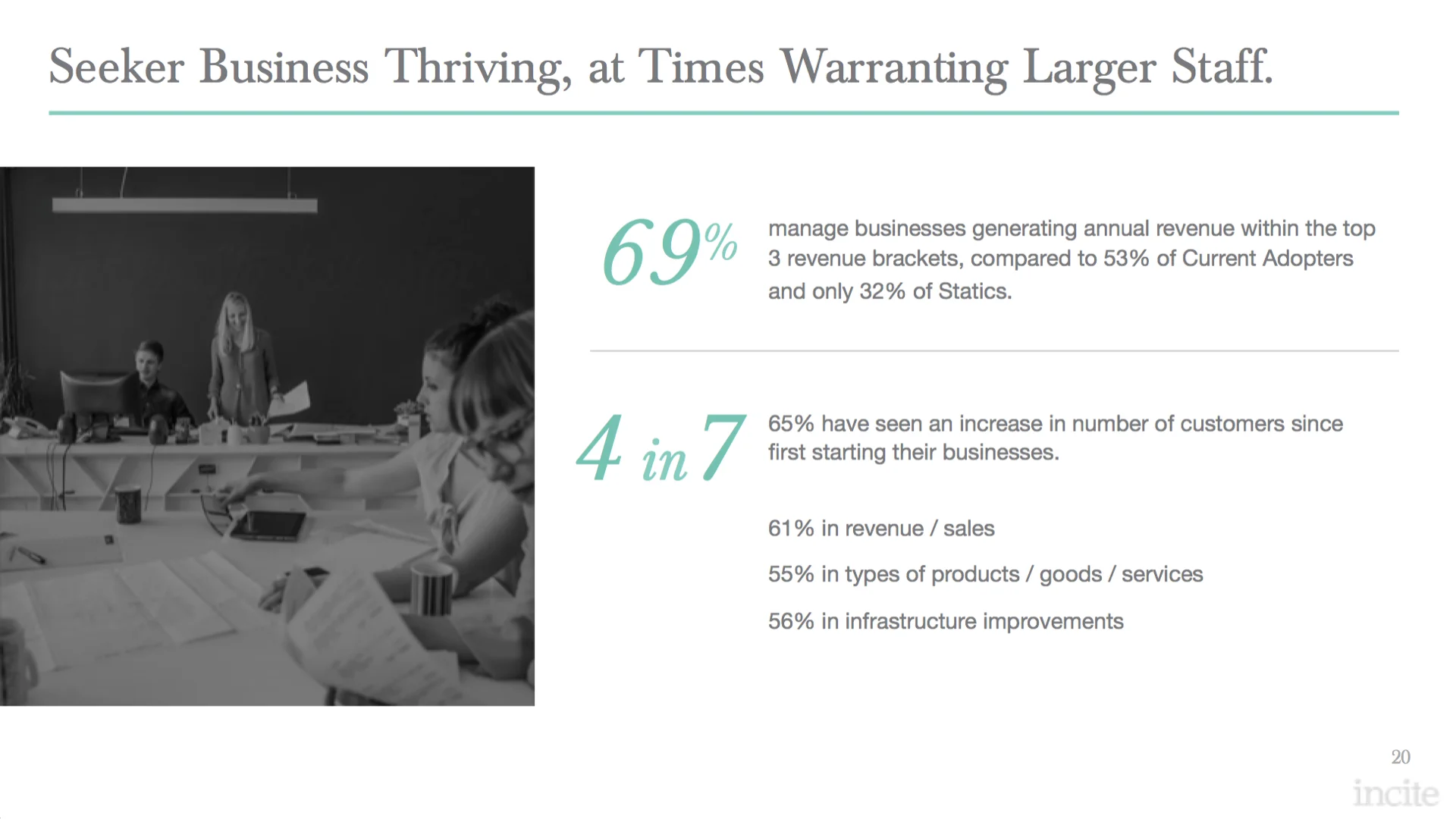 Seeker Business Thriving, at Times Warranting Larger Staff.

69%

manage businesses generating annual revenue within the top 3 revenue brackets, compared to 53% of Current Adopters and only 32% of Statics.

4 in 7

65% have seen an increase in number of customers since first starting their businesses.

61% in revenue / sales

55% in types of products / goods / services

56% in infrastructure improvements

20

incite